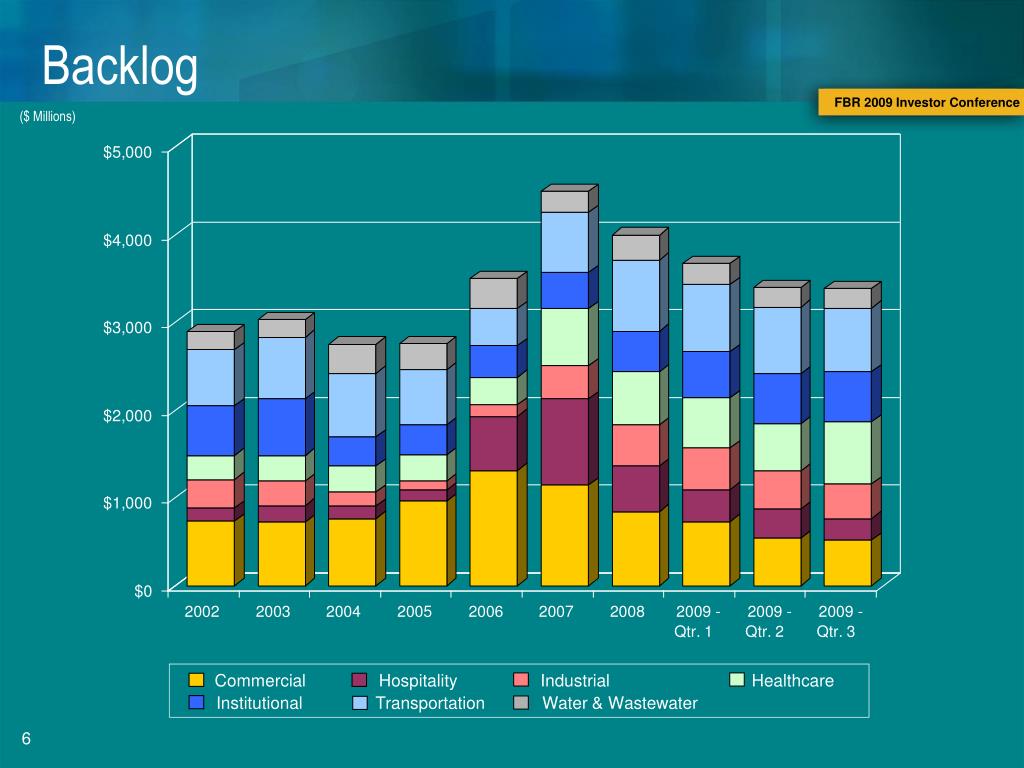 Backlog

FBR 2009 Investor Conference

($ Millions)

$5,000
$4,000
$3,000
$2,000
$1,000
$0

2002
2003
2004
2005
2006
2007
2008
2009 - Qtr. 1
2009 - Qtr. 2
2009 - Qtr. 3

Commercial
Hospitality
Industrial
Healthcare
Institutional
Transportation
Water & Wastewater

6